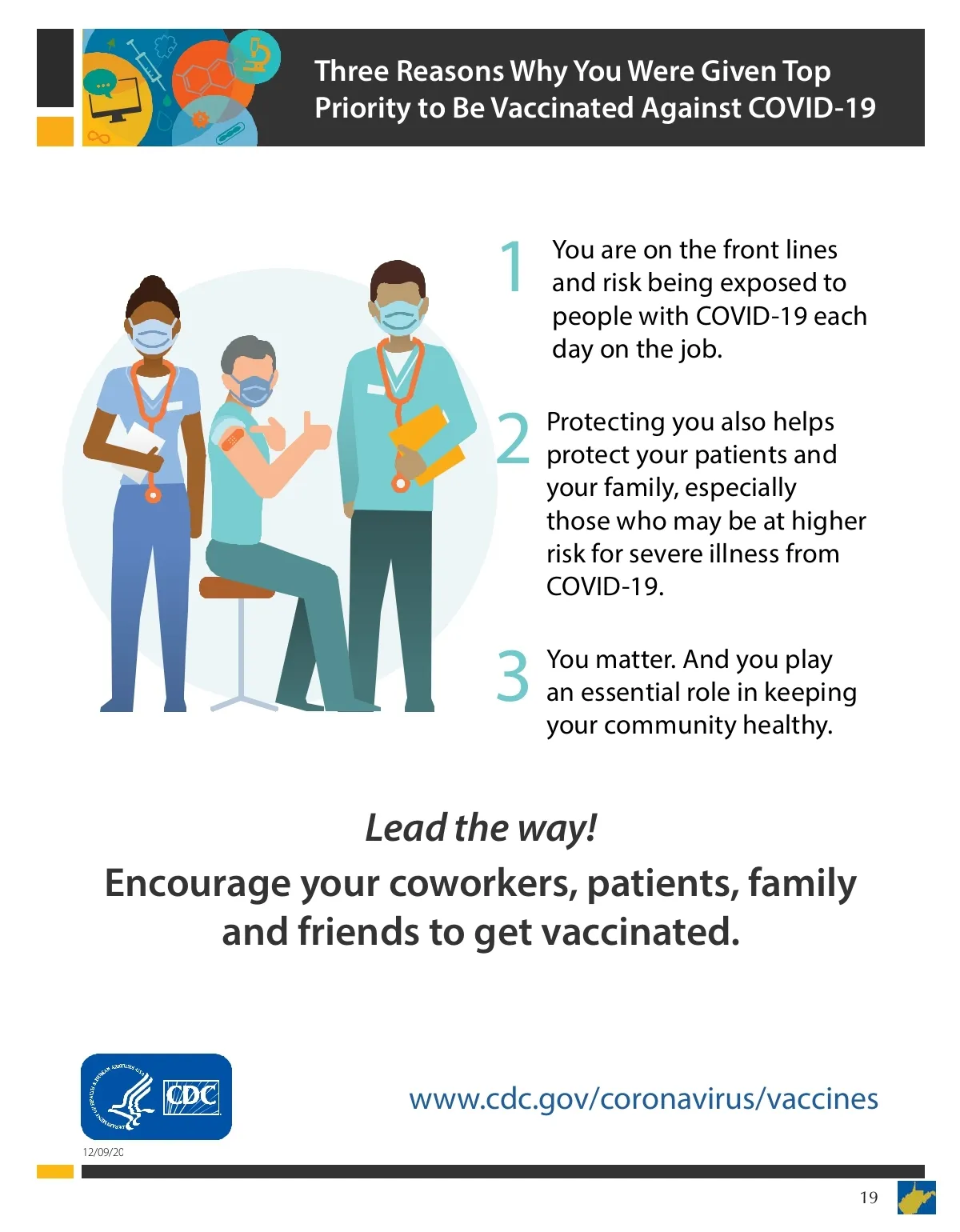 Three Reasons Why You Were Given Top Priority to Be Vaccinated Against COVID-19

1 You are on the front lines and risk being exposed to people with COVID-19 each day on the job.

2 Protecting you also helps protect your patients and your family, especially those who may be at higher risk for severe illness from COVID-19.

3 You matter. And you play an essential role in keeping your community healthy.

Lead the way!

Encourage your coworkers, patients, family and friends to get vaccinated.

CDC

www.cdc.gov/coronavirus/vaccines

12/09/20

19